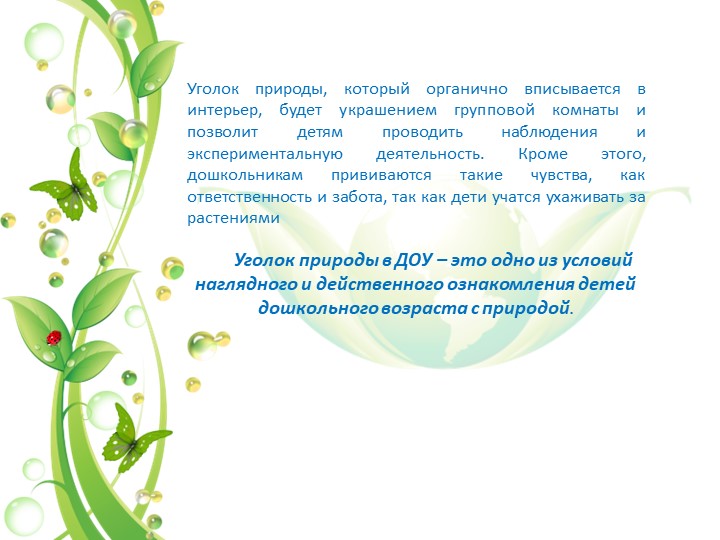 Уголок природы, который органично вписывается в интерьер, будет украшением групповой комнаты и позволит детям проводить наблюдения и экспериментальную деятельность. Кроме этого, дошкольникам прививаются такие чувства, как ответственность и забота, так как дети учатся ухаживать за растениями

Уголок природы в ДОУ – это одно из условий наглядного и действенного ознакомления детей дошкольного возраста с природой.